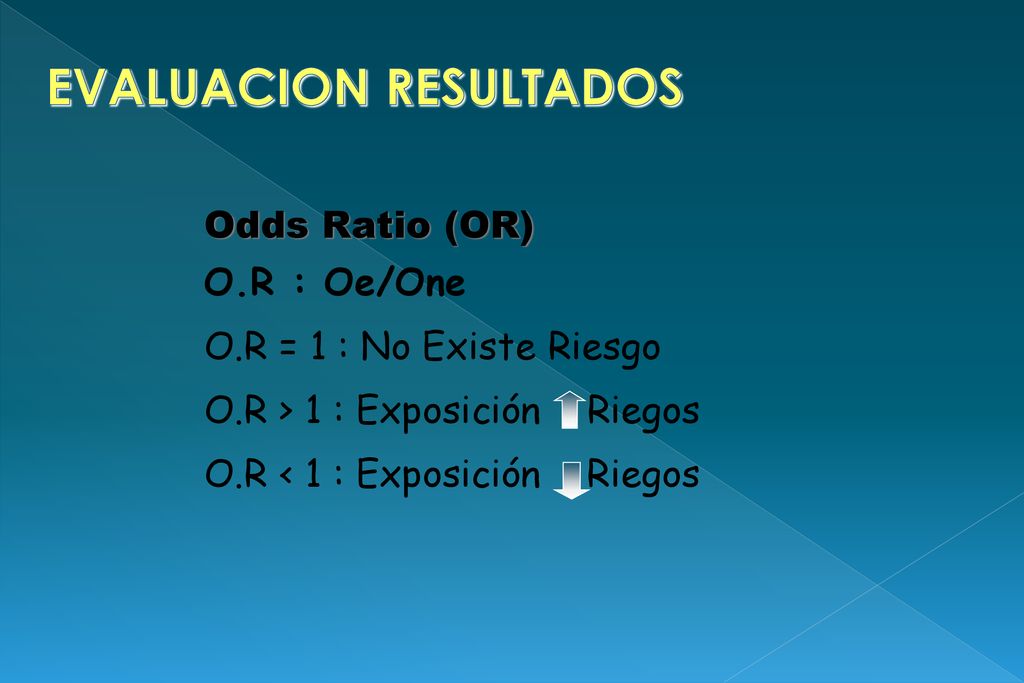 EVALUACION RESULTADOS

Odds Ratio (OR)

O.R : Oe/One

O.R = 1 : No Existe Riesgo

O.R > 1 : Exposición Riegos

O.R < 1 : Exposición Riegos